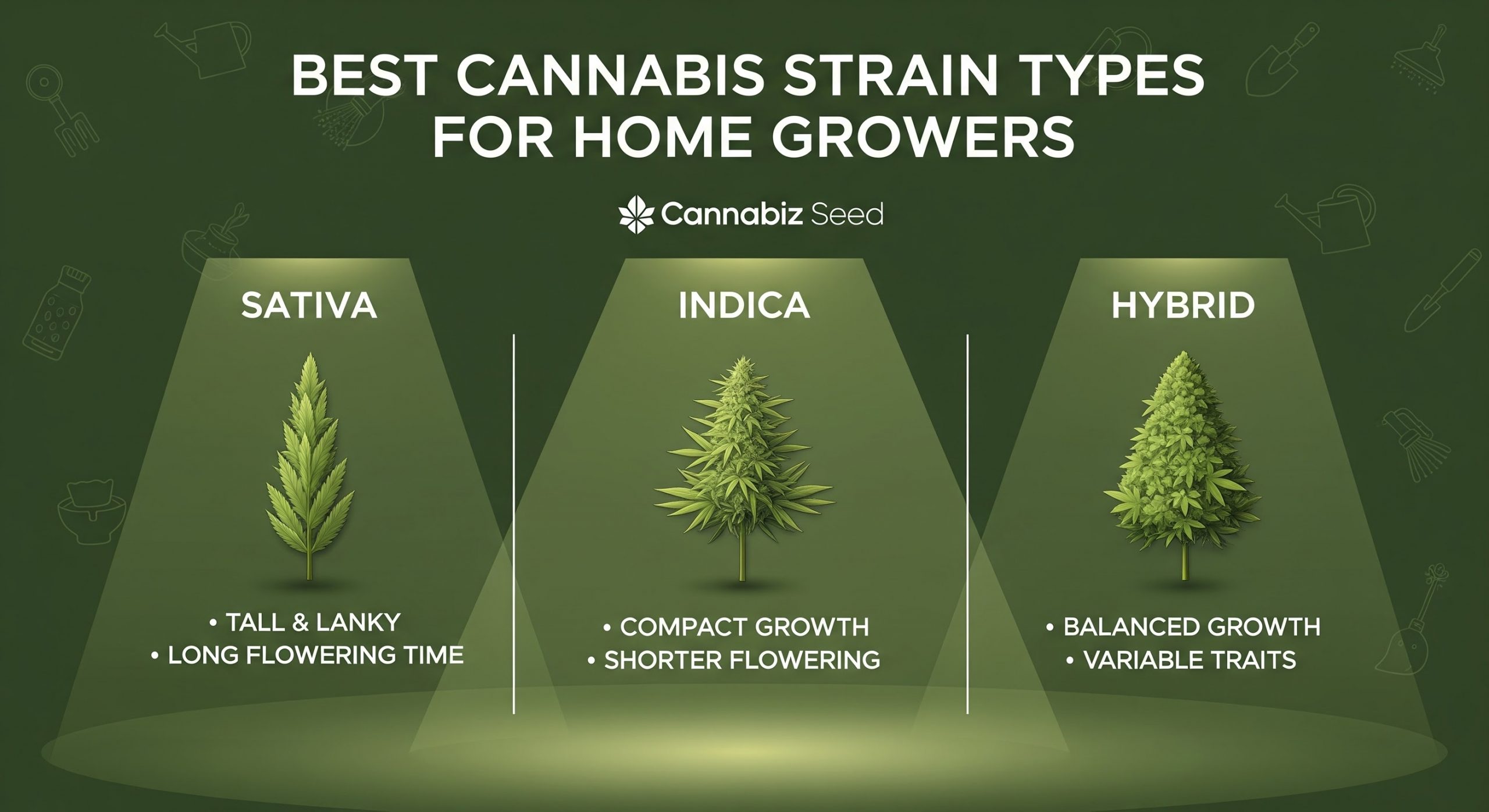 BEST CANNABIS STRAIN TYPES FOR HOME GROWERS

Cannabiz Seed

SATIVA

• TALL & LANKY
• LONG FLOWERING TIME

INDICA

• COMPACT GROWTH
• SHORTER FLOWERING

HYBRID

• BALANCED GROWTH
• VARIABLE TRAITS